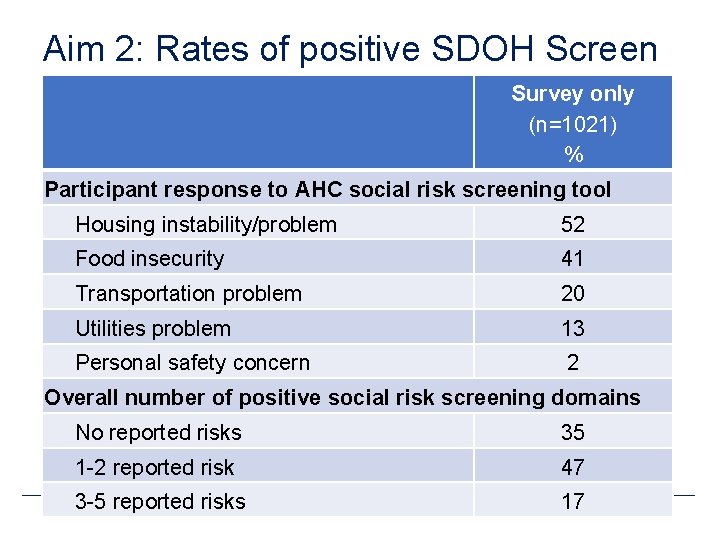 Aim 2: Rates of positive SDOH Screen

| | Survey only (n=1021) % |
|---|---|
| **Participant response to AHC social risk screening tool** | |
| Housing instability/problem | 52 |
| Food insecurity | 41 |
| Transportation problem | 20 |
| Utilities problem | 13 |
| Personal safety concern | 2 |
| **Overall number of positive social risk screening domains** | |
| No reported risks | 35 |
| 1-2 reported risk | 47 |
| 3-5 reported risks | 17 |